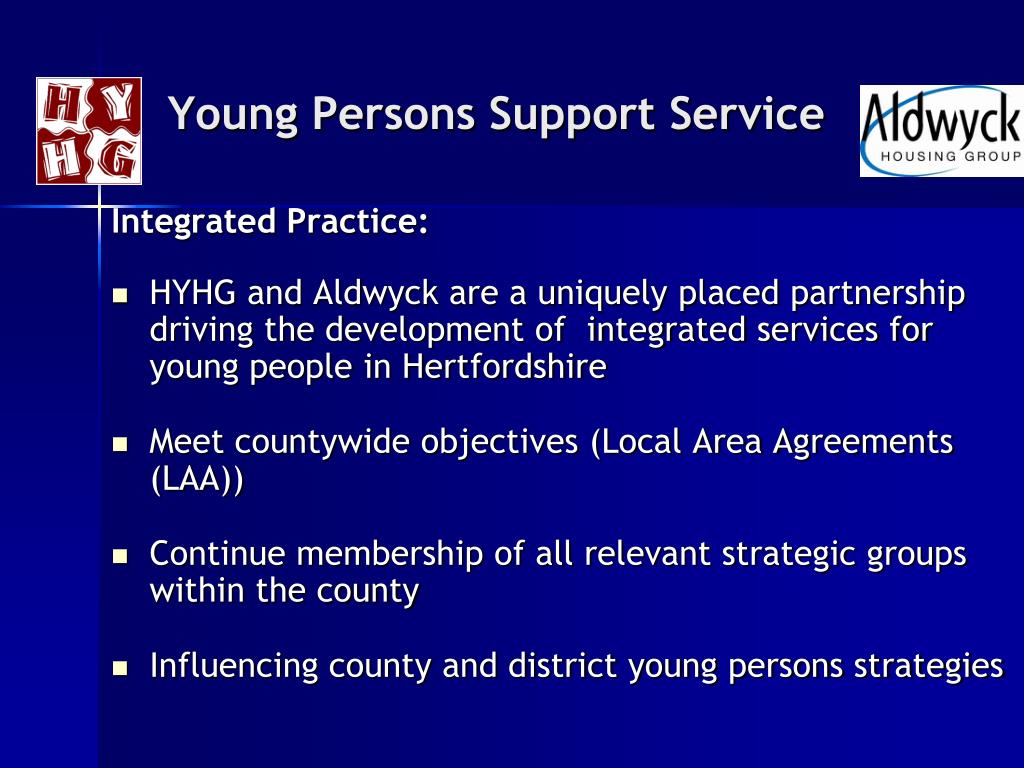 H Y
H G

Young Persons Support Service

Aldwyck
HOUSING GROUP

Integrated Practice:

- HYHG and Aldwyck are a uniquely placed partnership driving the development of integrated services for young people in Hertfordshire

- Meet countywide objectives (Local Area Agreements (LAA))

- Continue membership of all relevant strategic groups within the county

- Influencing county and district young persons strategies